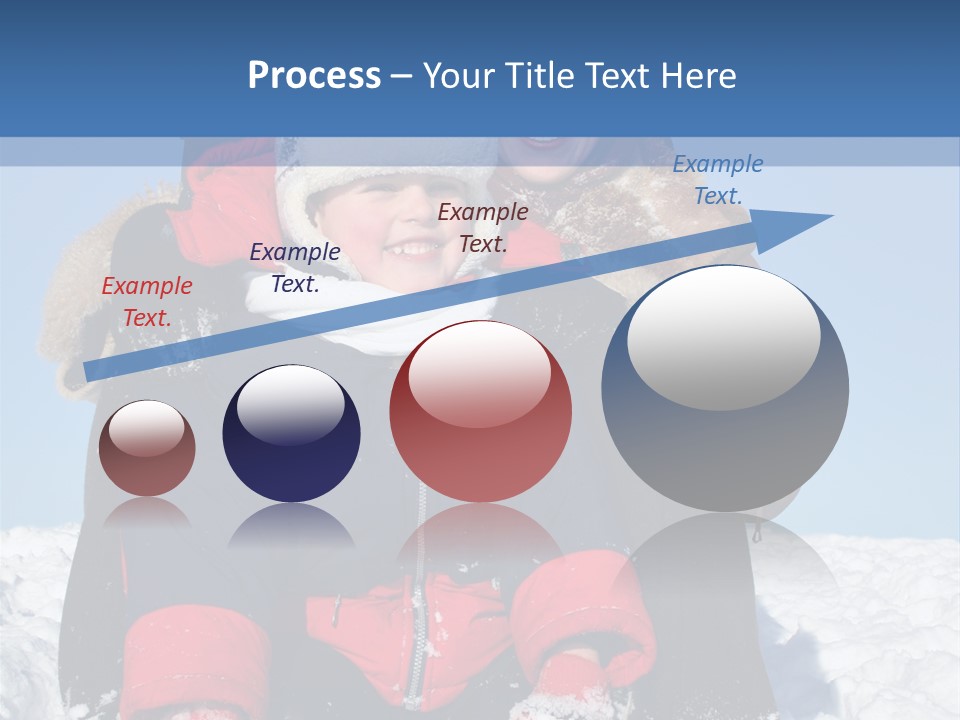 Process – Your Title Text Here

Example Text.

Example Text.

Example Text.

Example Text.